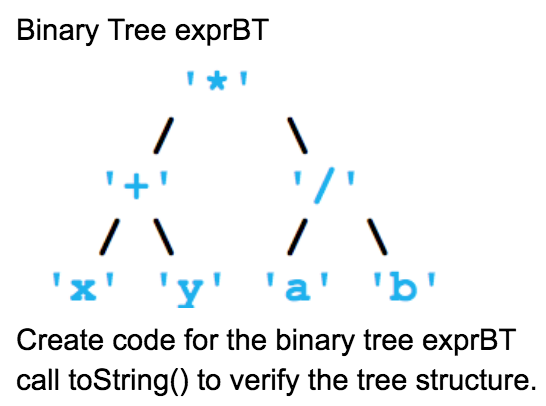 Binary Tree exprBT

'*'

/ \

'+' '/'

/ \ / \

'x' 'y' 'a' 'b'

Create code for the binary tree exprBT call toString() to verify the tree structure.